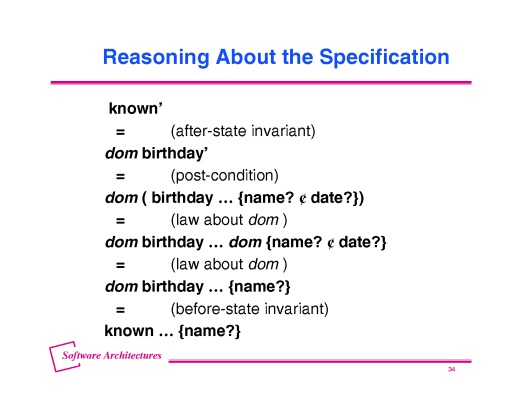 Reasoning About the Specification

known'

= (after-state invariant)

dom birthday'

= (post-condition)

dom ( birthday … {name? ¢ date?})

= (law about dom )

dom birthday … dom {name? ¢ date?}

= (law about dom )

dom birthday … {name?}

= (before-state invariant)

known … {name?}

Software Architectures

34